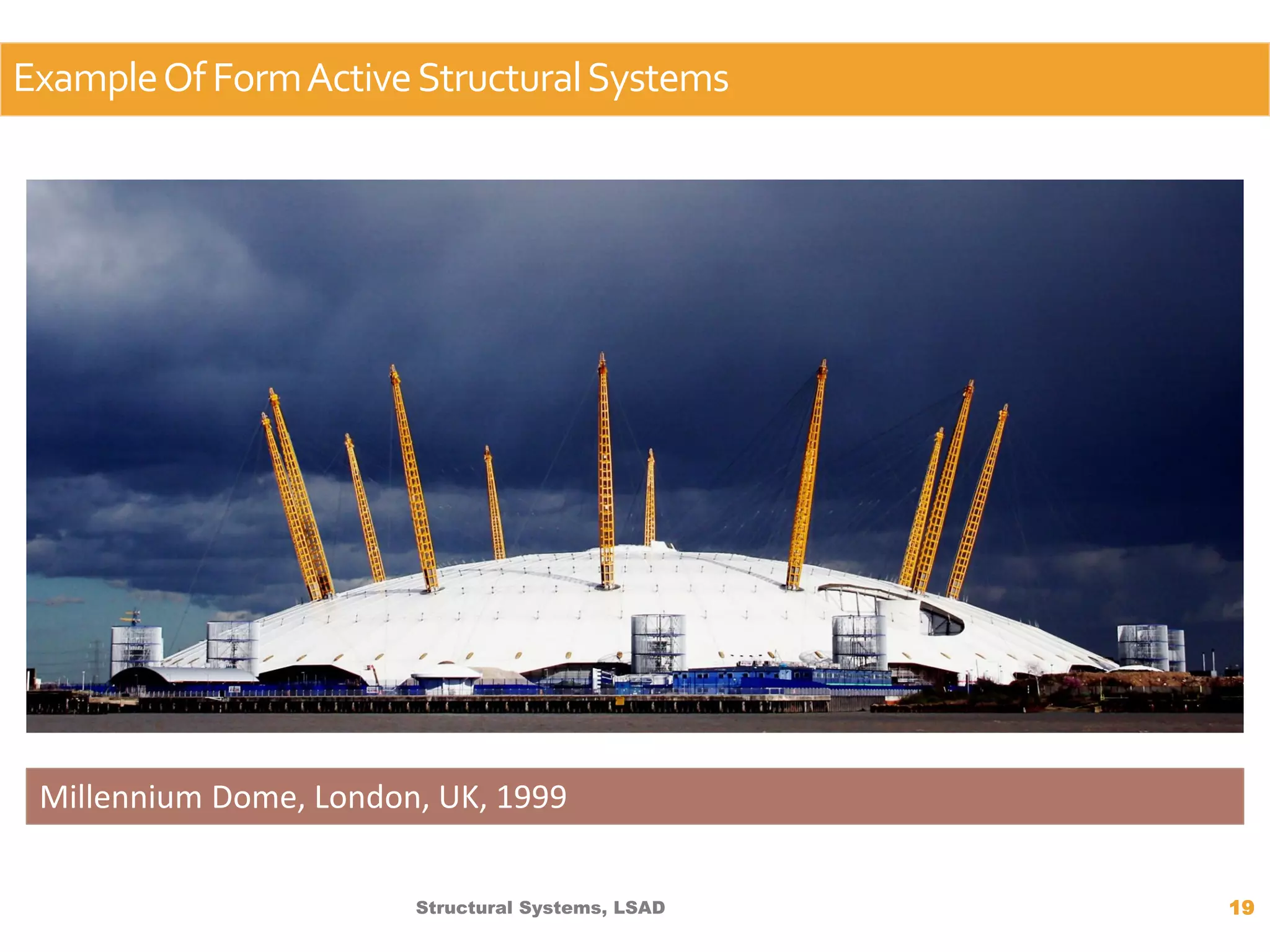 Example Of Form Active Structural Systems

Millennium Dome, London, UK, 1999

Structural Systems, LSAD

19